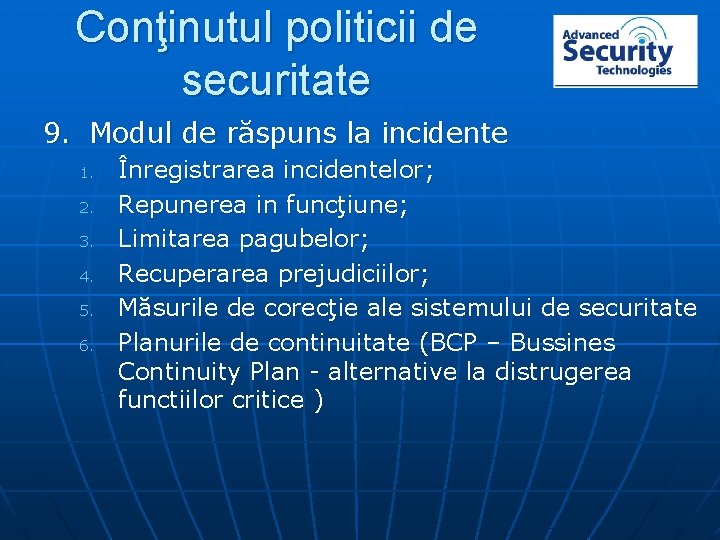 Conţinutul politicii de securitate

Advanced Security Technologies

9. Modul de răspuns la incidente
1. Înregistrarea incidentelor;
2. Repunerea in funcţiune;
3. Limitarea pagubelor;
4. Recuperarea prejudiciilor;
5. Măsurile de corecţie ale sistemului de securitate
6. Planurile de continuitate (BCP – Bussines Continuity Plan - alternative la distrugerea functiilor critice )